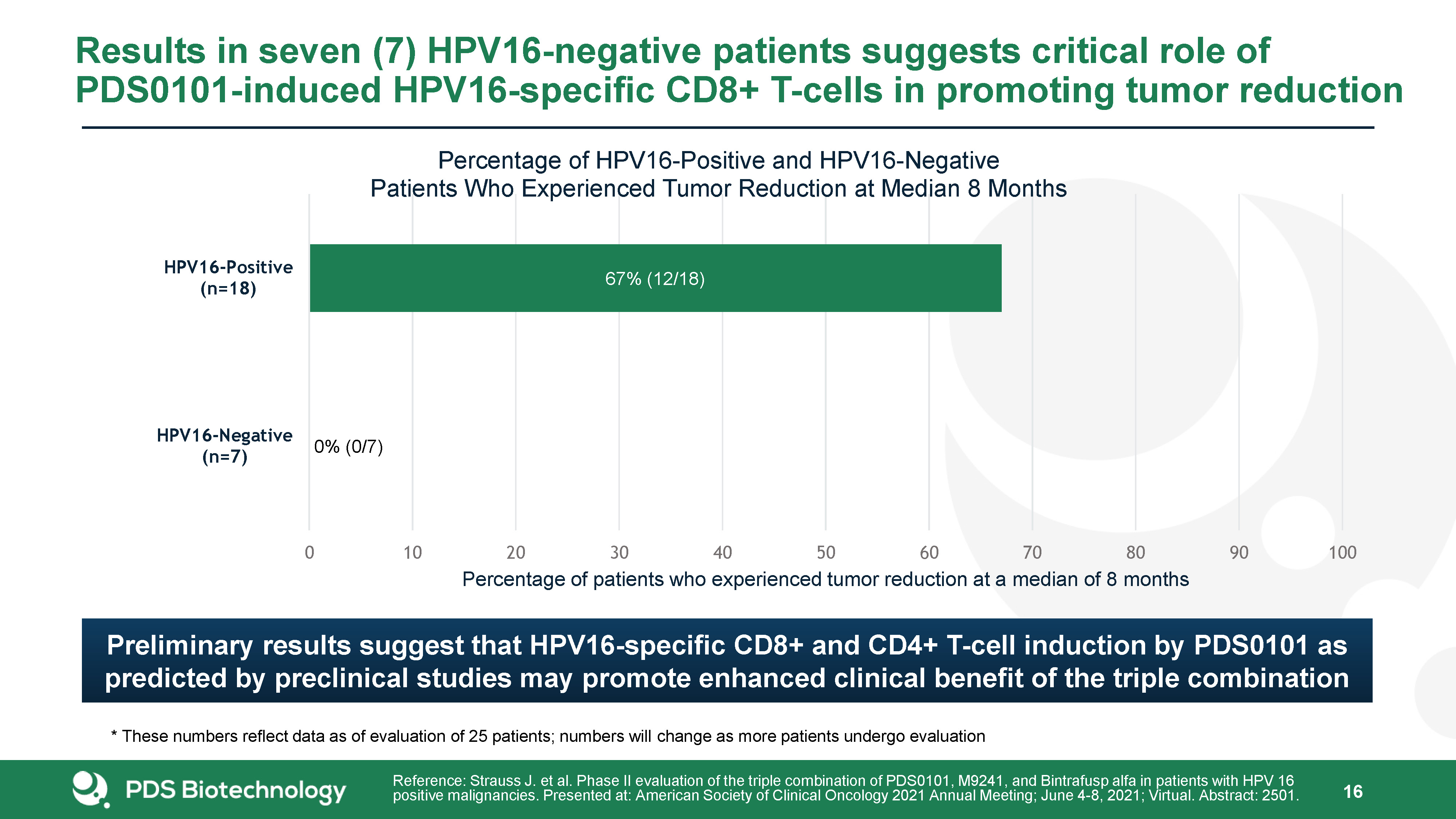 Results in seven (7) HPV16-negative patients suggests critical role of PDS0101-induced HPV16-specific CD8+ T-cells in promoting tumor reduction

Percentage of HPV16-Positive and HPV16-Negative Patients Who Experienced Tumor Reduction at Median 8 Months

HPV16-Positive (n=18)

67% (12/18)

HPV16-Negative (n=7)

0% (0/7)

0 10 20 30 40 50 60 70 80 90 100

Percentage of patients who experienced tumor reduction at a median of 8 months

Preliminary results suggest that HPV16-specific CD8+ and CD4+ T-cell induction by PDS0101 as predicted by preclinical studies may promote enhanced clinical benefit of the triple combination

* These numbers reflect data as of evaluation of 25 patients; numbers will change as more patients undergo evaluation

PDS Biotechnology

Reference: Strauss J. et al. Phase II evaluation of the triple combination of PDS0101, M9241, and Bintrafusp alfa in patients with HPV 16 positive malignancies. Presented at: American Society of Clinical Oncology 2021 Annual Meeting; June 4-8, 2021; Virtual. Abstract: 2501.

16